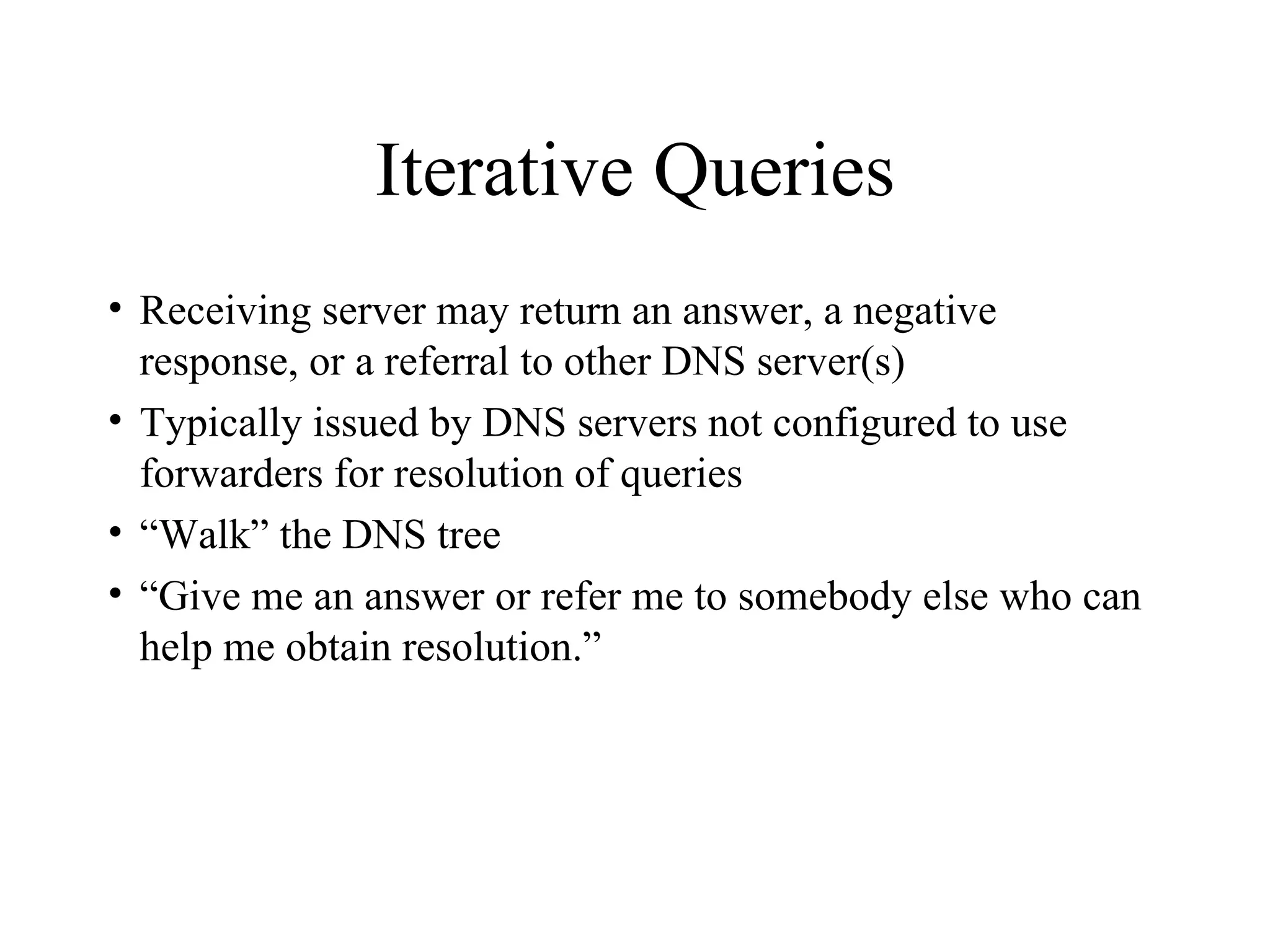 Iterative Queries

• Receiving server may return an answer, a negative response, or a referral to other DNS server(s)
• Typically issued by DNS servers not configured to use forwarders for resolution of queries
• “Walk” the DNS tree
• “Give me an answer or refer me to somebody else who can help me obtain resolution.”